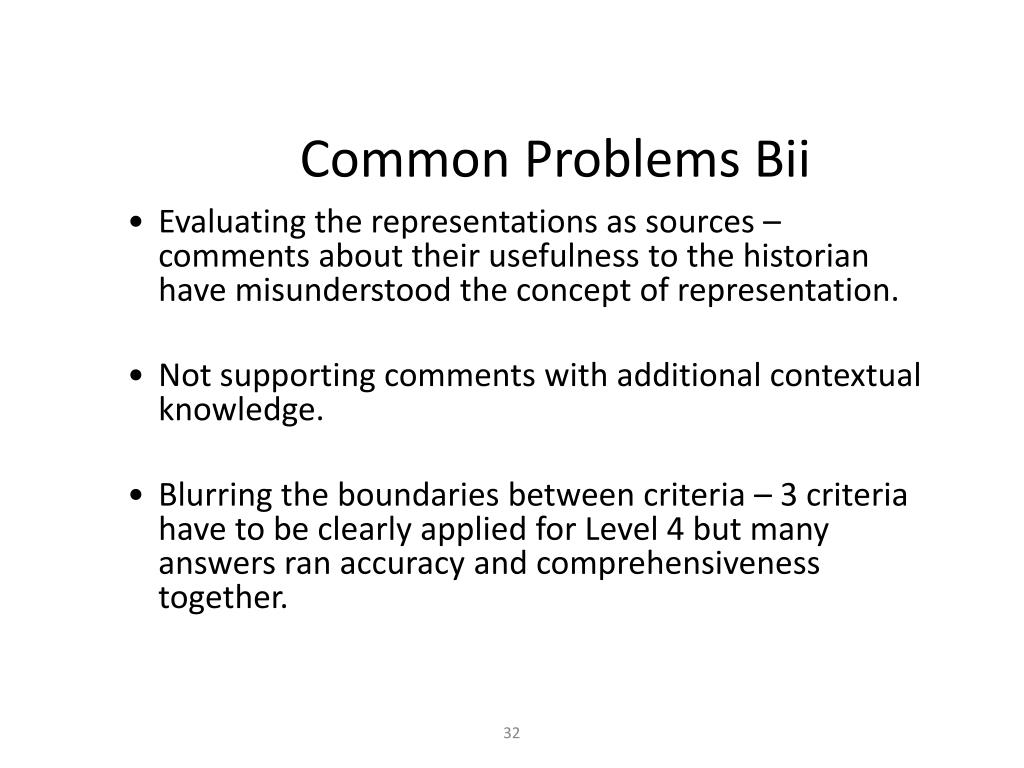 Common Problems Bii

• Evaluating the representations as sources – comments about their usefulness to the historian have misunderstood the concept of representation.

• Not supporting comments with additional contextual knowledge.

• Blurring the boundaries between criteria – 3 criteria have to be clearly applied for Level 4 but many answers ran accuracy and comprehensiveness together.

32